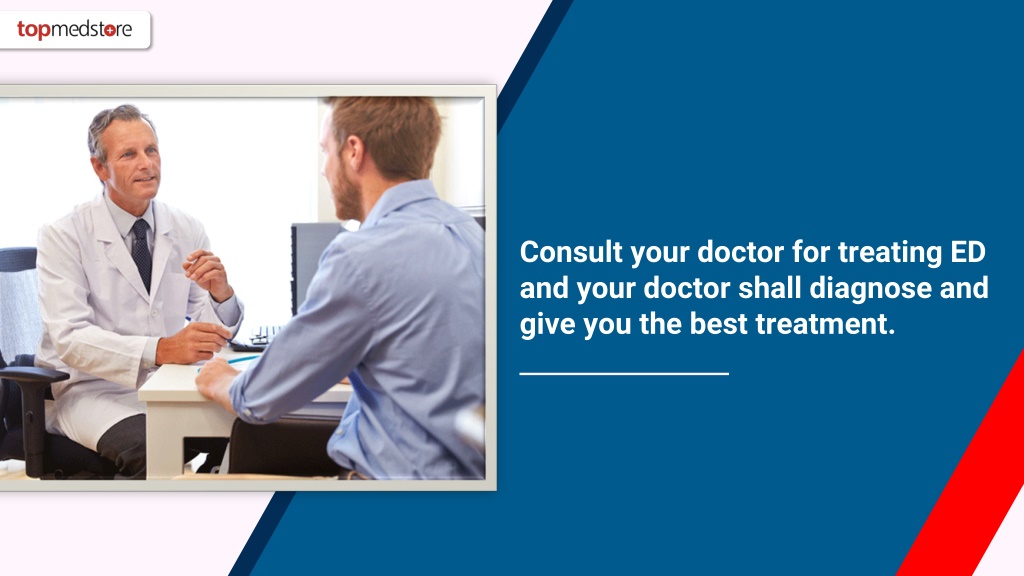 topmedstore

Consult your doctor for treating ED and your doctor shall diagnose and give you the best treatment.